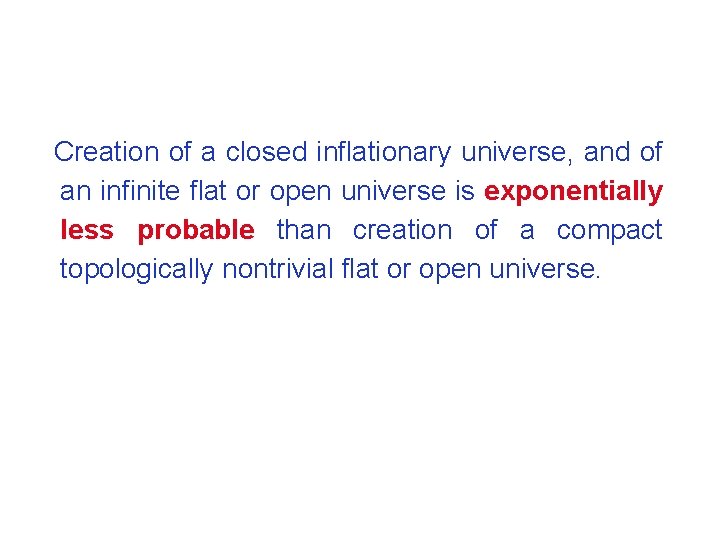 Creation of a closed inflationary universe, and of an infinite flat or open universe is exponentially less probable than creation of a compact topologically nontrivial flat or open universe.